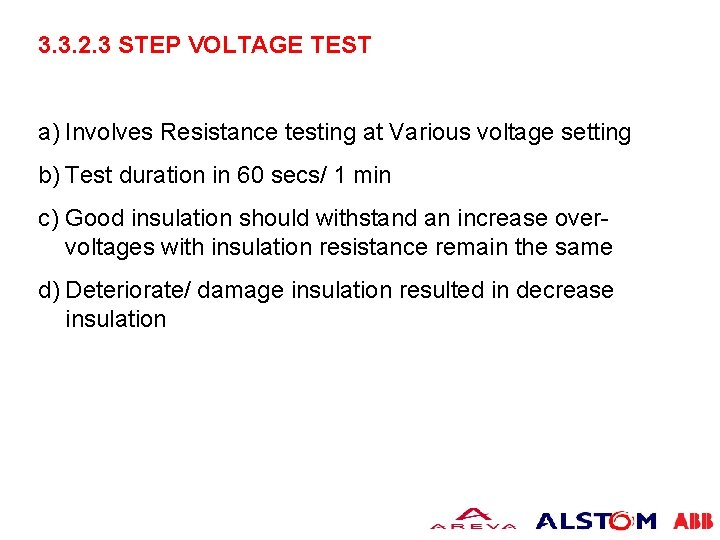 3.3.2.3 STEP VOLTAGE TEST

a) Involves Resistance testing at Various voltage setting

b) Test duration in 60 secs/ 1 min

c) Good insulation should withstand an increase over-voltages with insulation resistance remain the same

d) Deteriorate/ damage insulation resulted in decrease insulation

AREVA ALSTOM ABB